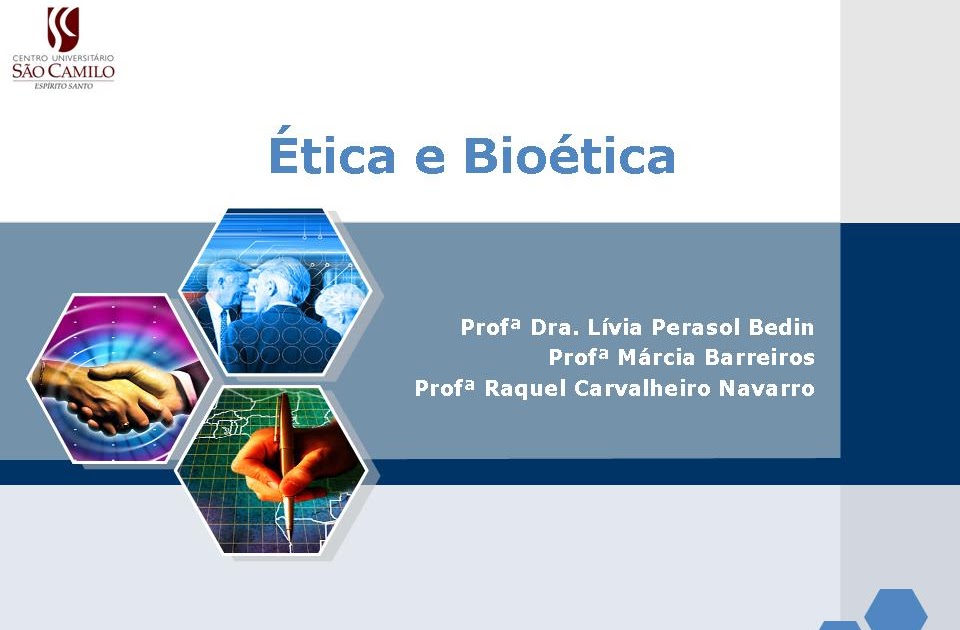 CENTRO UNIVERSITÁRIO
SÃO CAMILO
ESPÍRITO SANTO

Ética e Bioética

Profª Dra. Lívia Perasol Bedin
Profª Márcia Barreiros
Profª Raquel Carvalheiro Navarro